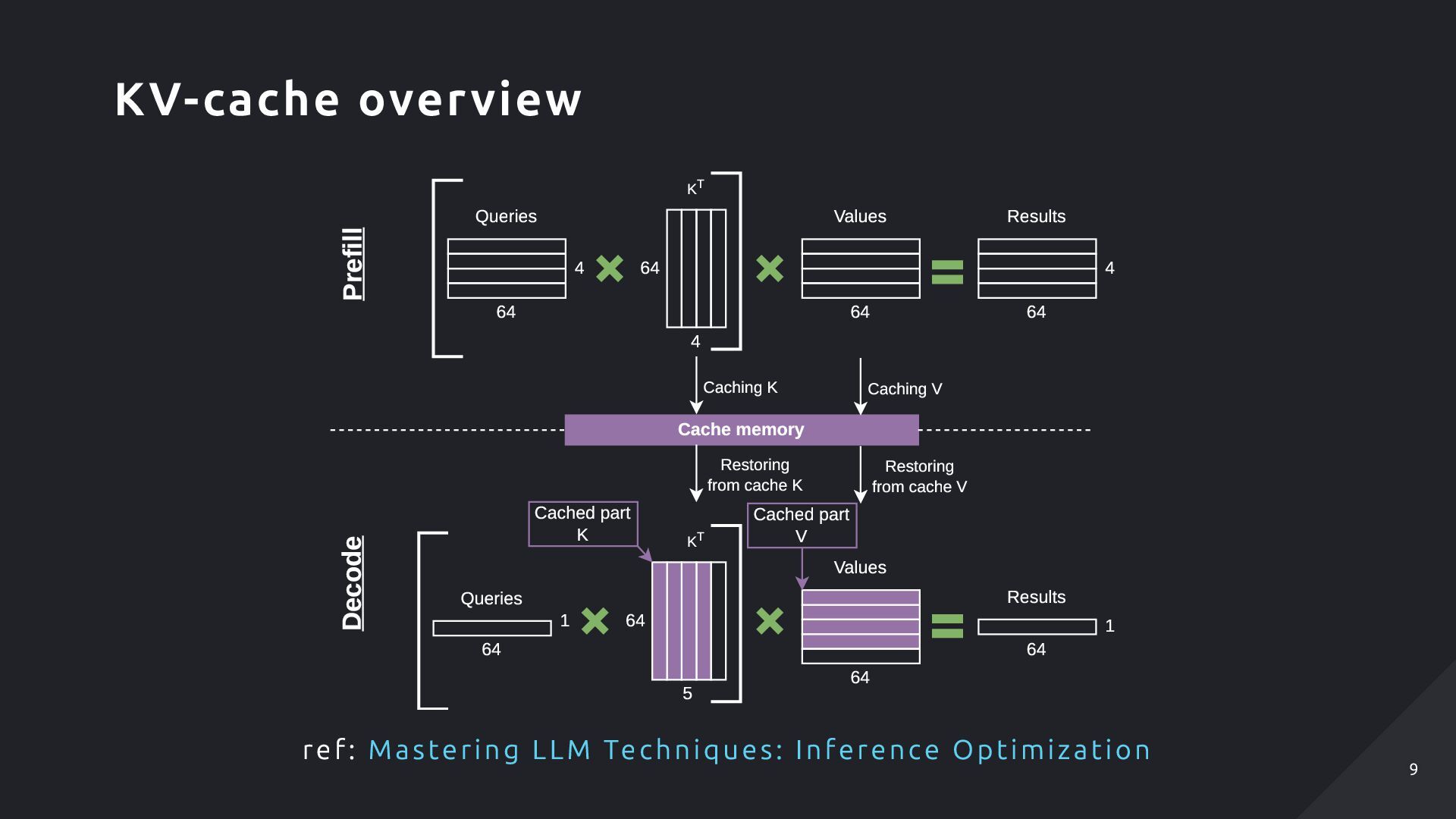 KV-cache overview

Prefill

Queries

4

64

$K^T$

64

4

Values

64

Results

4

64

Caching K

Caching V

Cache memory

Restoring from cache K

Restoring from cache V

Decode

Cached part K

Cached part V

Queries

1

64

$K^T$

64

5

Values

64

Results

1

64

ref: Mastering LLM Techniques: Inference Optimization

9